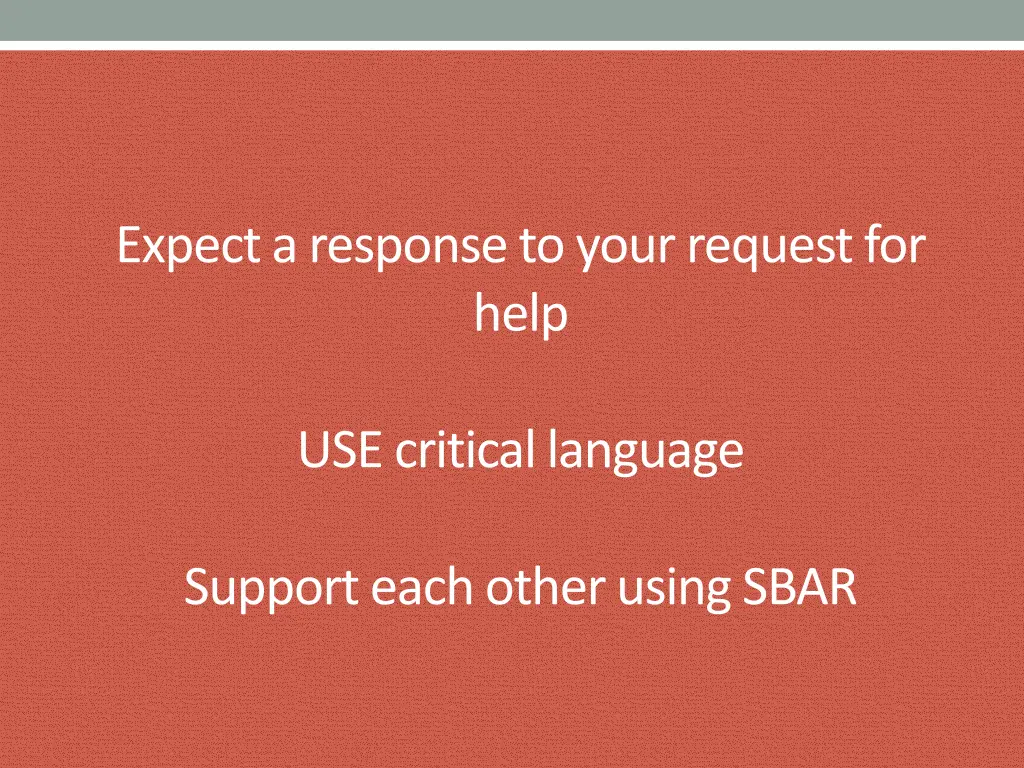 Expect a response to your request for help

USE critical language

Support each other using SBAR